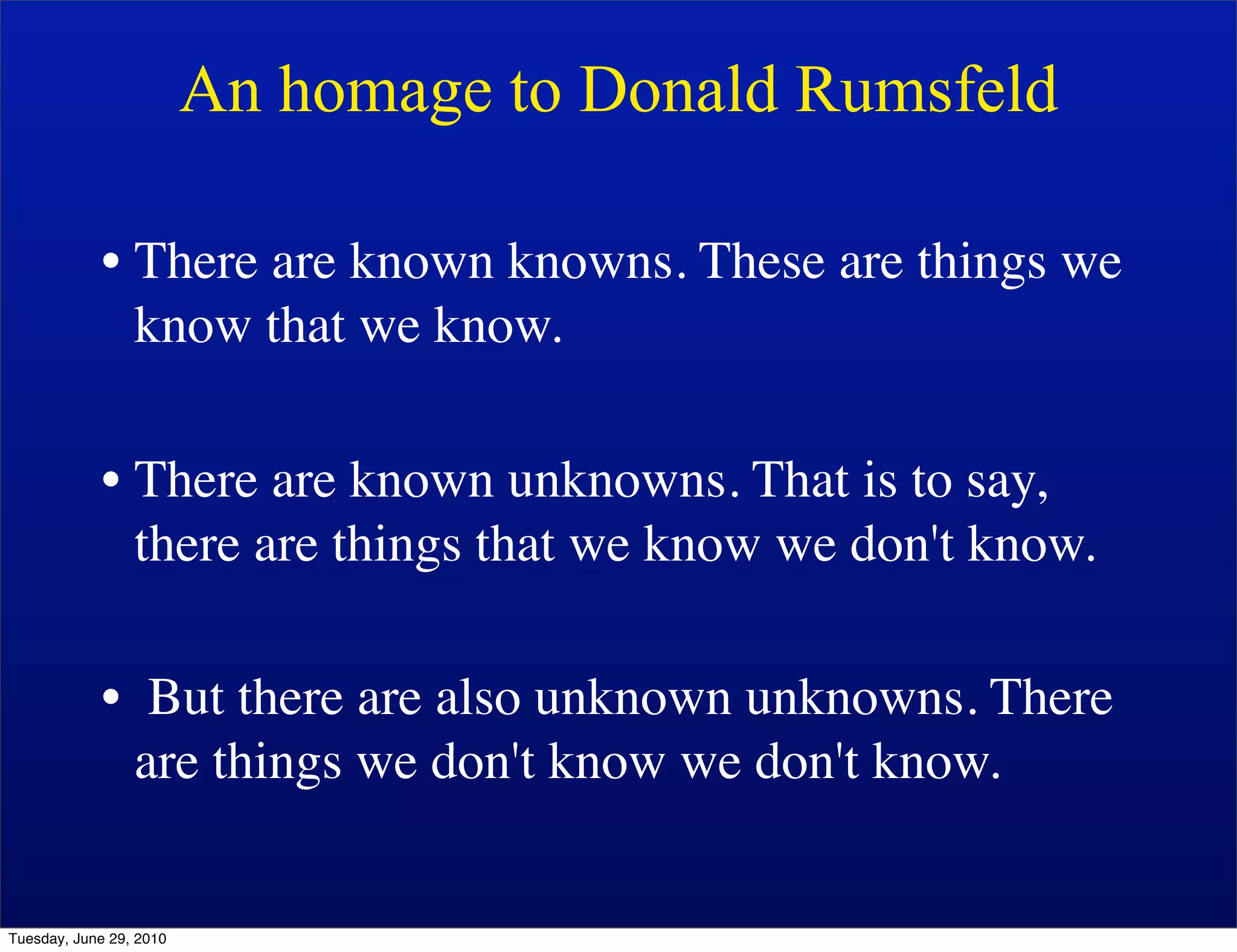 An homage to Donald Rumsfeld

• There are known knowns. These are things we know that we know.

• There are known unknowns. That is to say, there are things that we know we don't know.

• But there are also unknown unknowns. There are things we don't know we don't know.

Tuesday, June 29, 2010